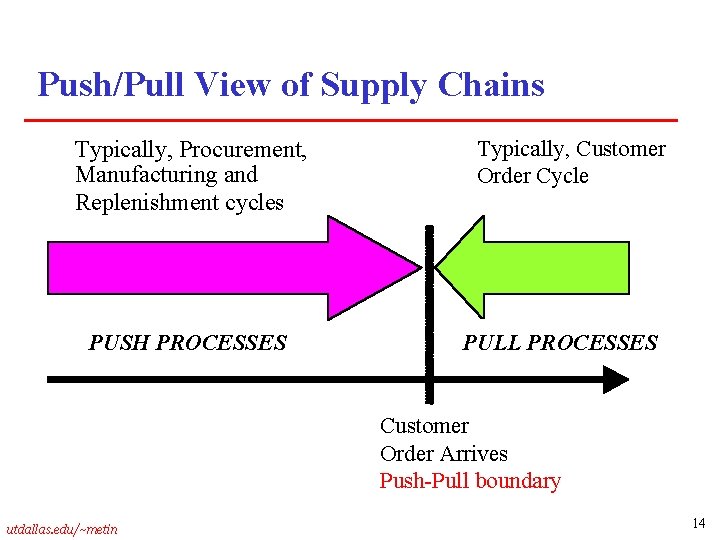 Push/Pull View of Supply Chains

Typically, Procurement, Manufacturing and Replenishment cycles

Typically, Customer Order Cycle

PUSH PROCESSES

PULL PROCESSES

Customer
Order Arrives
Push-Pull boundary

utdallas.edu/~metin

14